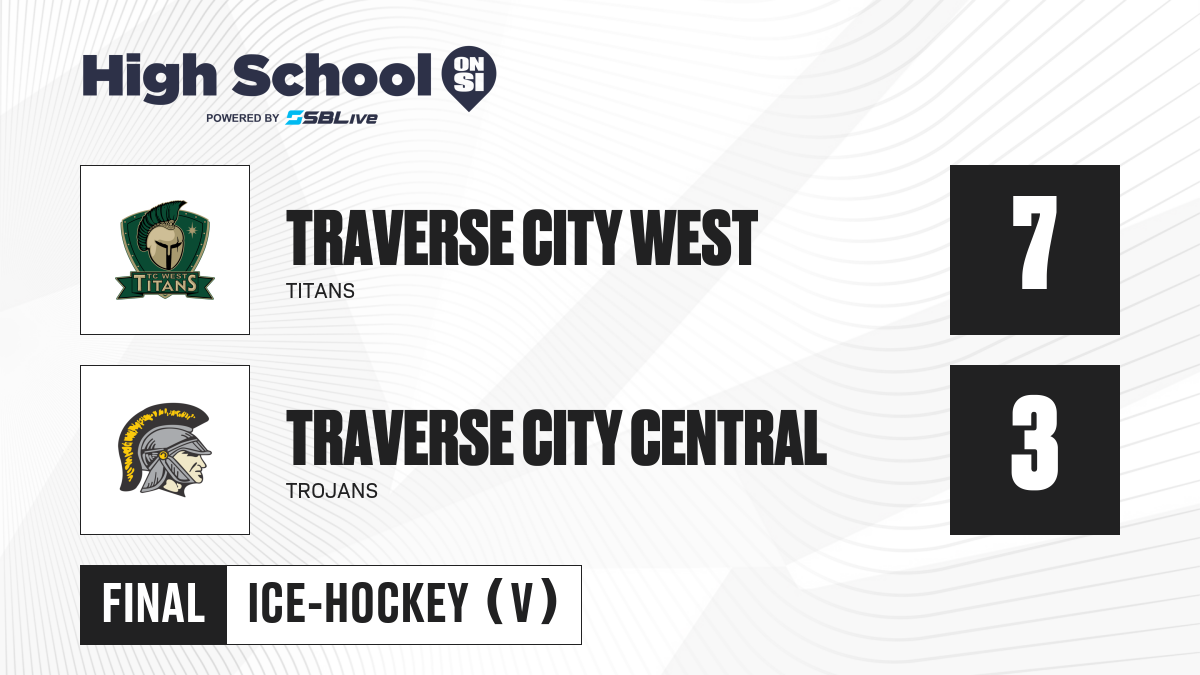 High School ON SI
POWERED BY SBLive

TC WEST
TITANS

TRAVERSE CITY WEST
TITANS

7

TRAVERSE CITY CENTRAL
TROJANS

3

FINAL ICE-HOCKEY (V)